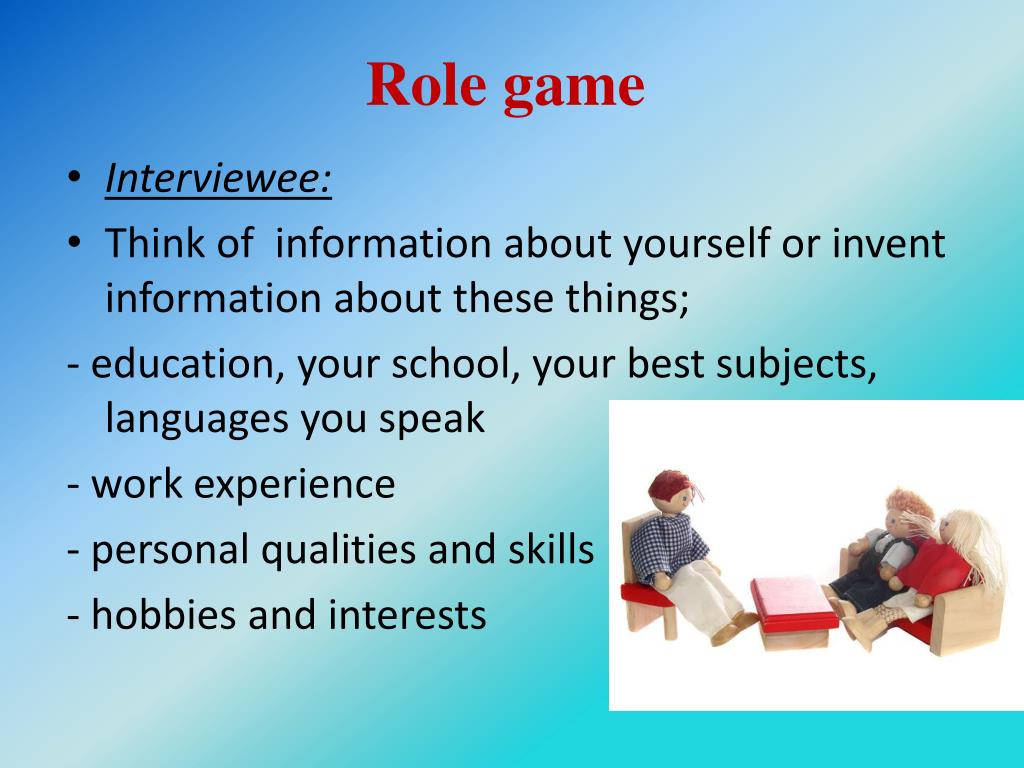 Role game

• Interviewee:
• Think of  information about yourself or invent information about these things;

- education, your school, your best subjects, languages you speak

- work experience

- personal qualities and skills

- hobbies and interests